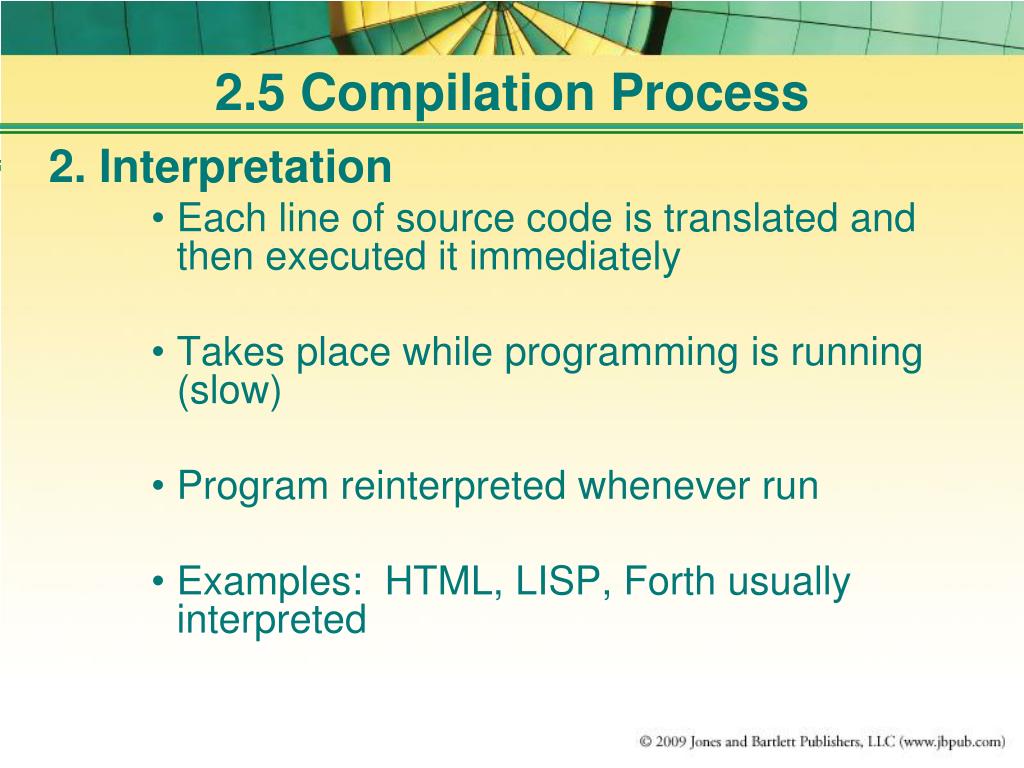 2.5 Compilation Process

2. Interpretation

• Each line of source code is translated and then executed it immediately

• Takes place while programming is running (slow)

• Program reinterpreted whenever run

• Examples: HTML, LISP, Forth usually interpreted

© 2009 Jones and Bartlett Publishers, LLC (www.jbpub.com)